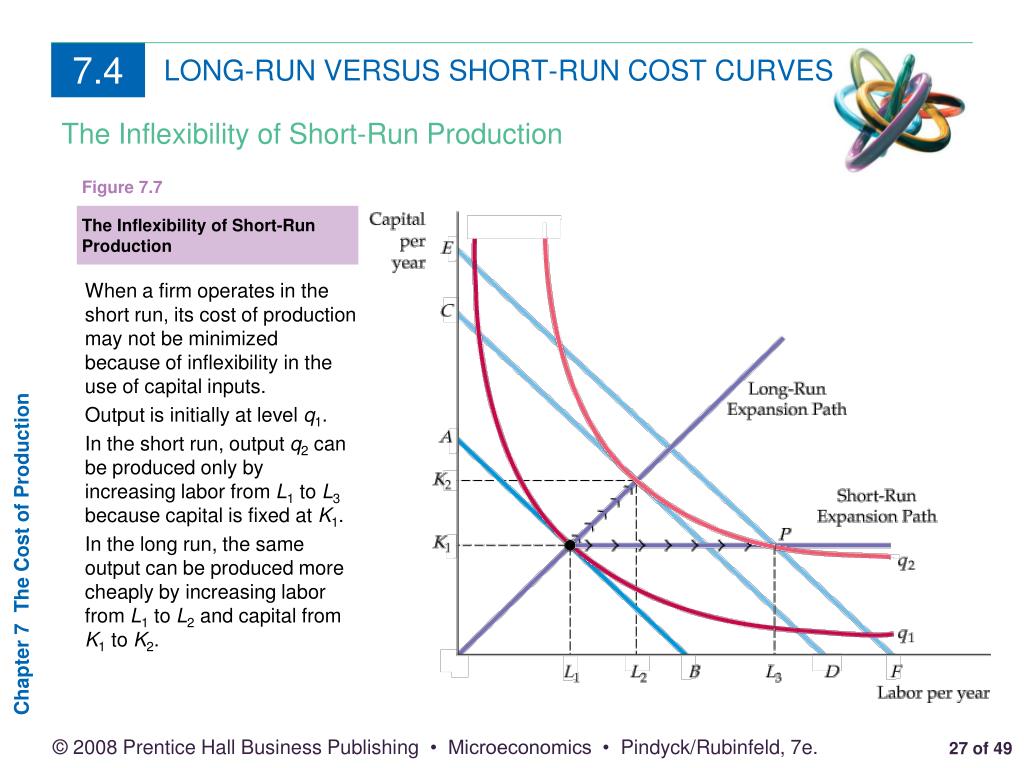 7.4 LONG-RUN VERSUS SHORT-RUN COST CURVES

The Inflexibility of Short-Run Production

Figure 7.7

The Inflexibility of Short-Run Production

When a firm operates in the short run, its cost of production may not be minimized because of inflexibility in the use of capital inputs.

Output is initially at level $q_1$.

In the short run, output $q_2$ can be produced only by increasing labor from $L_1$ to $L_3$ because capital is fixed at $K_1$.

In the long run, the same output can be produced more cheaply by increasing labor from $L_1$ to $L_2$ and capital from $K_1$ to $K_2$.

Capital per year

E

C

A

$K_2$

$K_1$

Long-Run Expansion Path

Short-Run Expansion Path

P

$q_2$

$q_1$

$L_1$ $L_2$ B $L_3$ D F

Labor per year

Chapter 7 The Cost of Production

© 2008 Prentice Hall Business Publishing • Microeconomics • Pindyck/Rubinfeld, 7e.

27 of 49